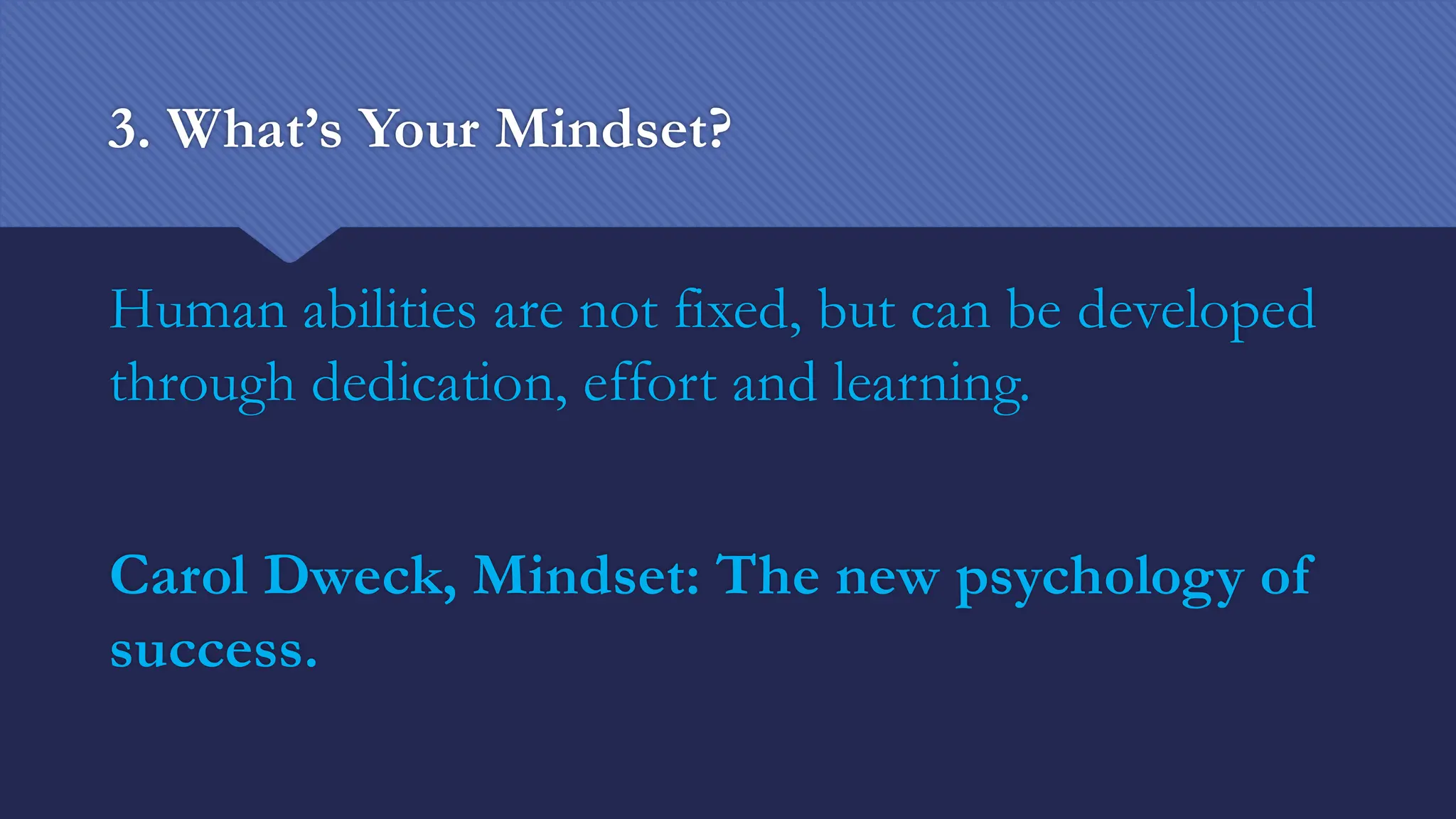 3. What’s Your Mindset?

Human abilities are not fixed, but can be developed through dedication, effort and learning.

Carol Dweck, Mindset: The new psychology of success.